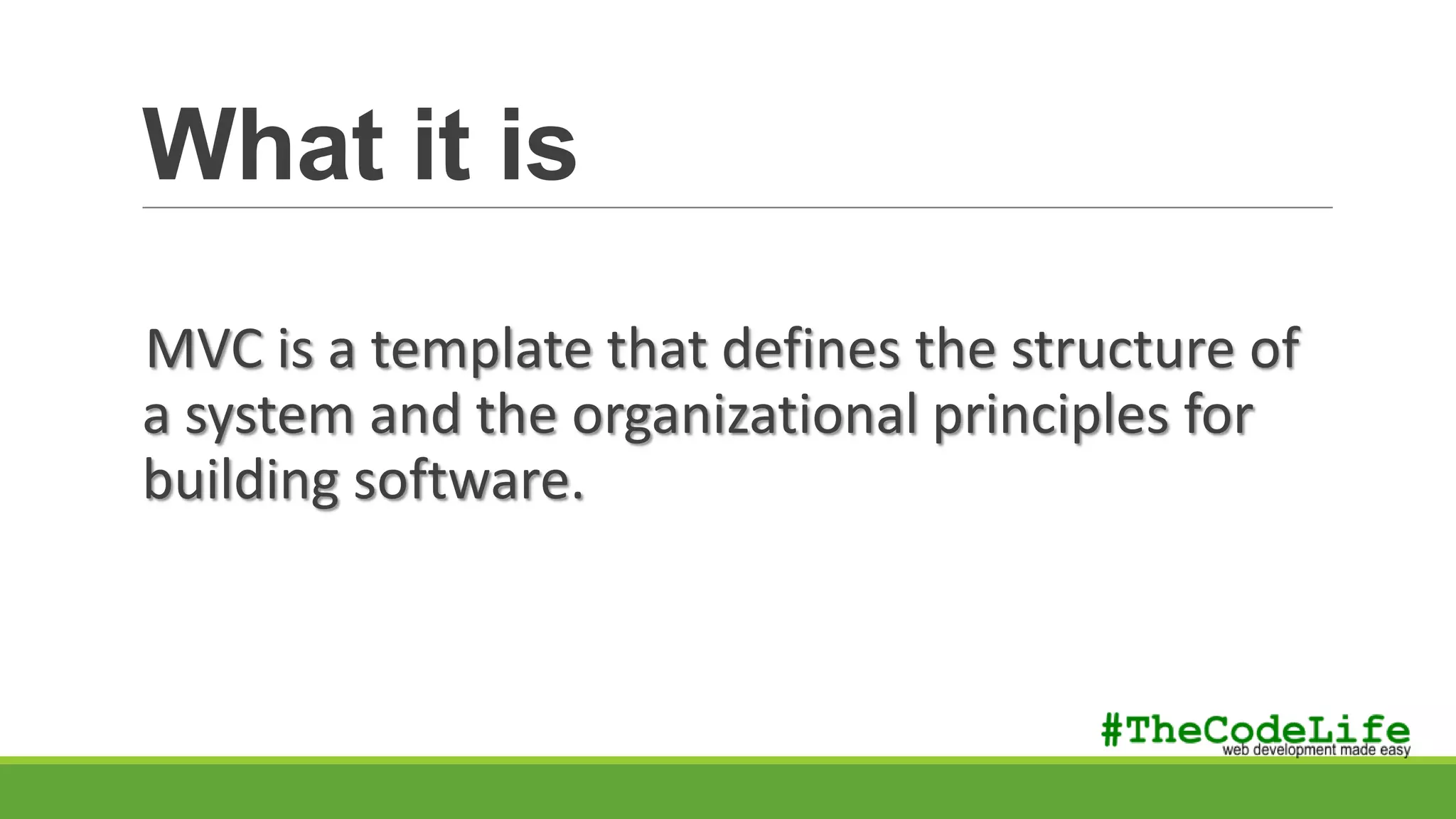 What it is

MVC is a template that defines the structure of a system and the organizational principles for building software.

#TheCodeLife
web development made easy